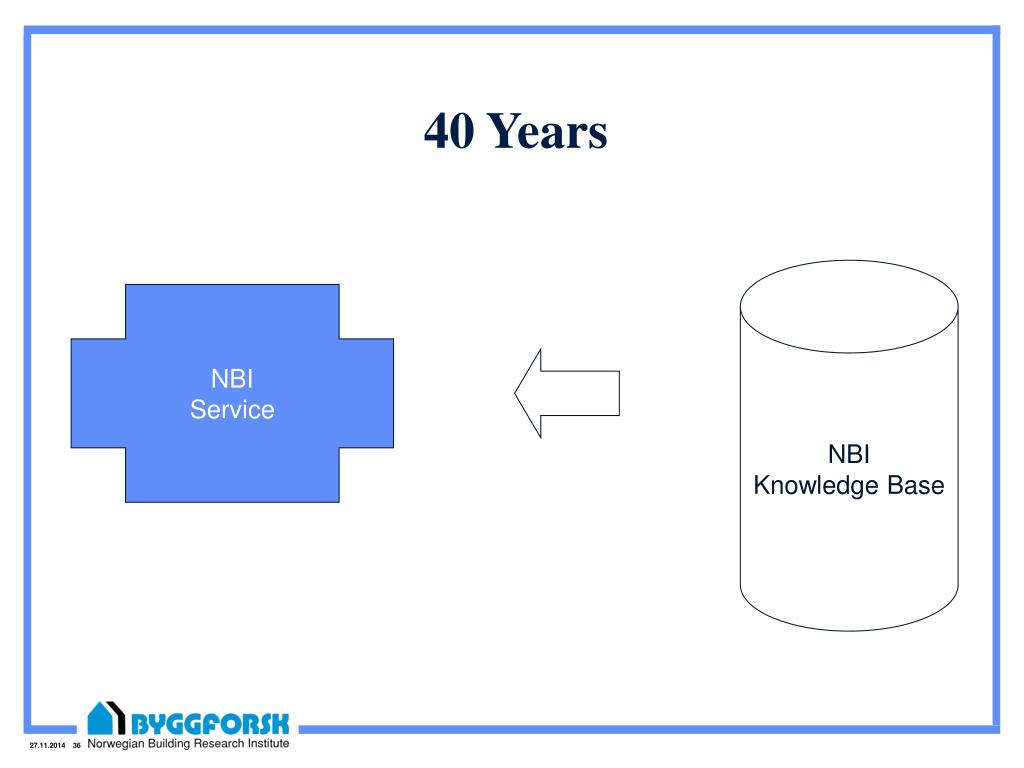 40 Years

NBI
Service

NBI
Knowledge Base

BYGGFORSK

27.11.2014 36 Norwegian Building Research Institute